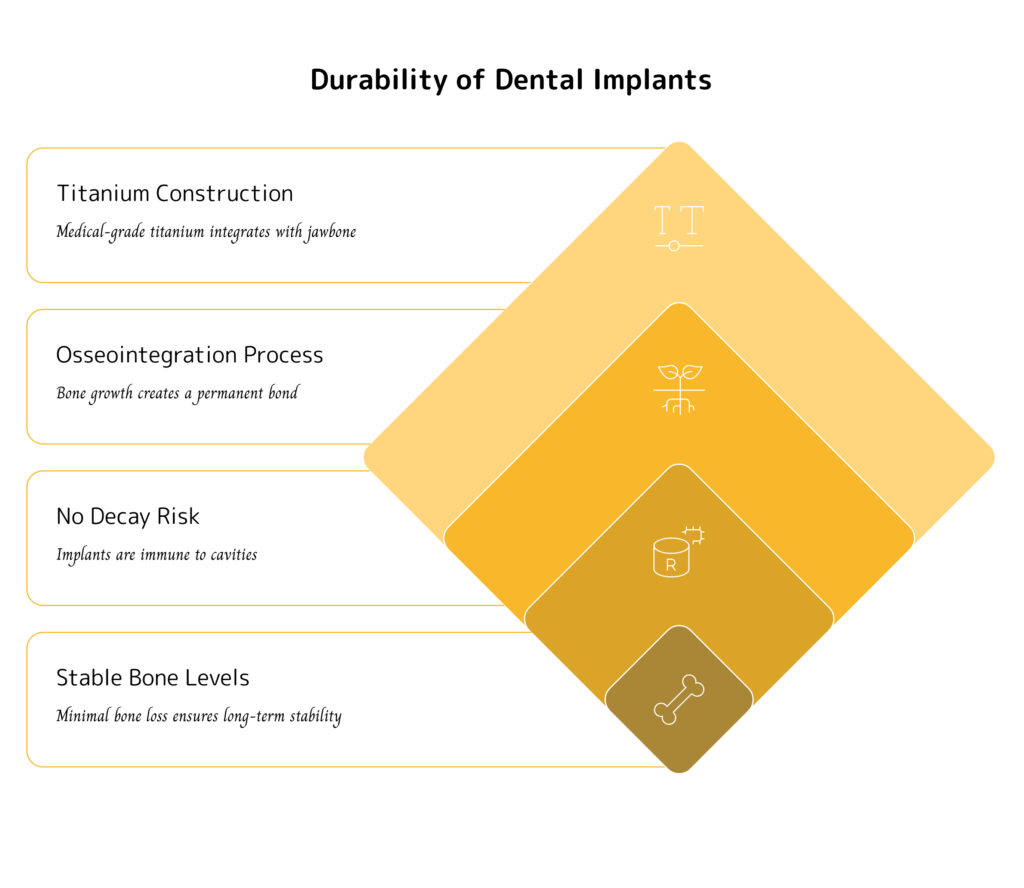 Durability of Dental Implants

Titanium Construction

Medical-grade titanium integrates with jawbone

Osseointegration Process

Bone growth creates a permanent bond

No Decay Risk

Implants are immune to cavities

Stable Bone Levels

Minimal bone loss ensures long-term stability

R